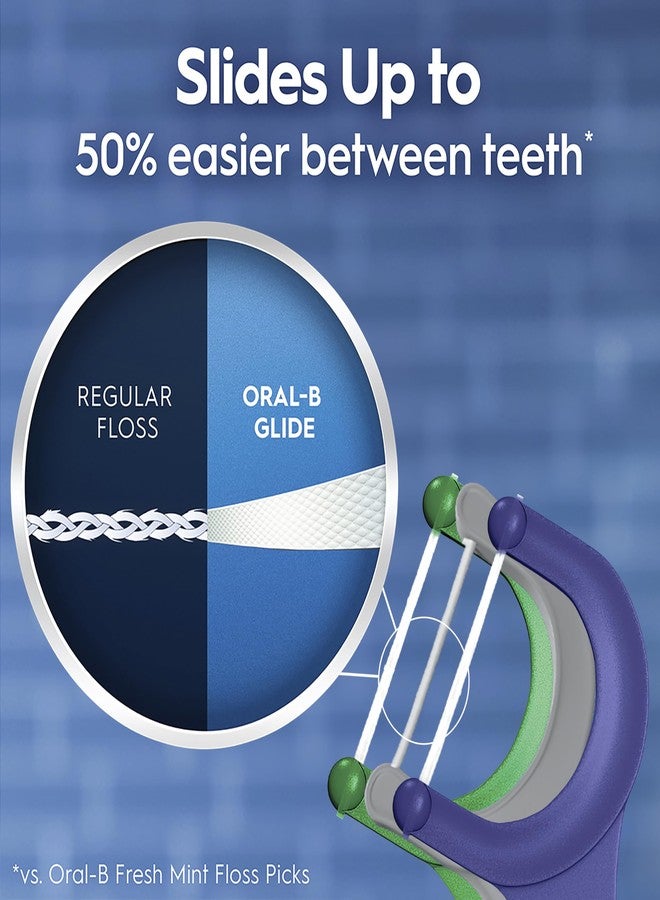 Slides Up to
50% easier between teeth*

REGULAR FLOSS

ORAL-B GLIDE

*vs. Oral-B Fresh Mint Floss Picks